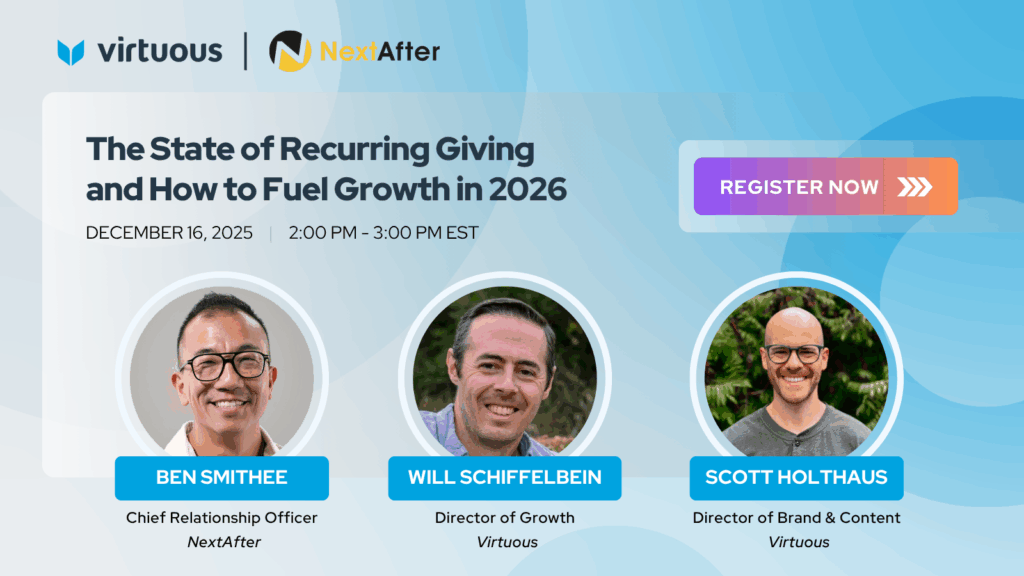 virtuous | NextAfter

The State of Recurring Giving and How to Fuel Growth in 2026

DECEMBER 16, 2025 | 2:00 PM - 3:00 PM EST

REGISTER NOW

BEN SMITHEE
Chief Relationship Officer
NextAfter

WILL SCHIFFELBEIN
Director of Growth
Virtuous

SCOTT HOLTHAUS
Director of Brand & Content
Virtuous